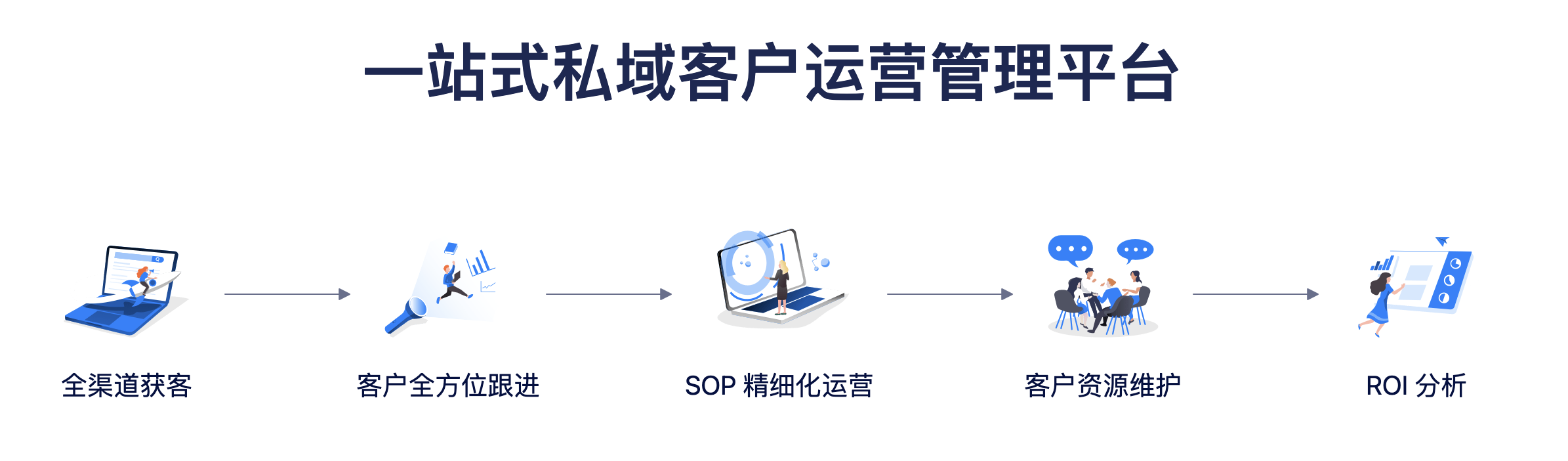 一站式私域客户运营管理平台

全渠道获客

客户全方位跟进

SOP 精细化运营

客户资源维护

ROI 分析